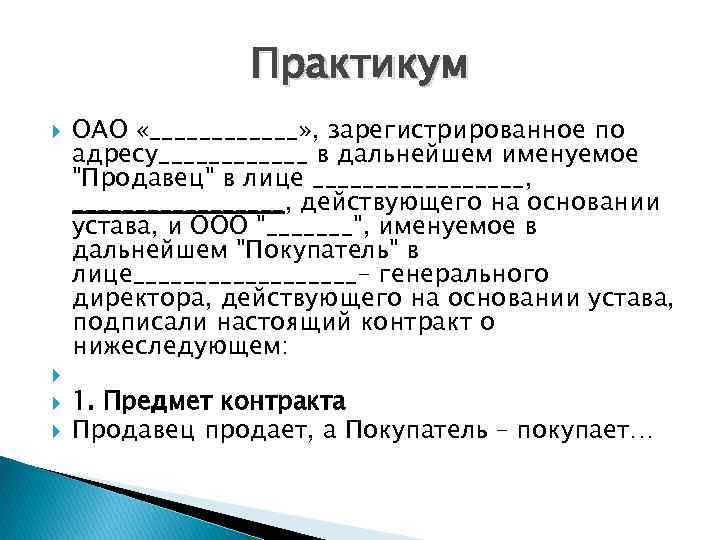 Практикум

ОАО «____________», зарегистрированное по адресу____________ в дальнейшем именуемое "Продавец" в лице ________________, ________________, действующего на основании устава, и ООО "_______", именуемое в дальнейшем "Покупатель" в лице__________________– генерального директора, действующего на основании устава, подписали настоящий контракт о нижеследующем:

1. Предмет контракта

Продавец продает, а Покупатель – покупает…